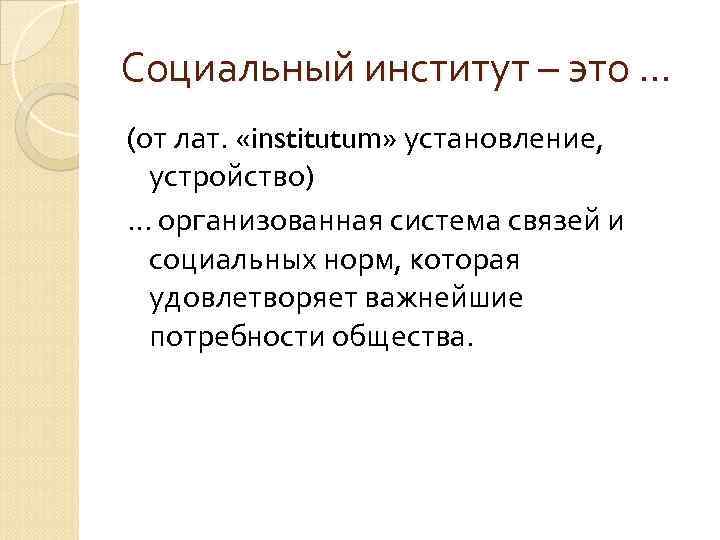 Социальный институт – это …

(от лат. «institutum» установление, устройство)

… организованная система связей и социальных норм, которая удовлетворяет важнейшие потребности общества.